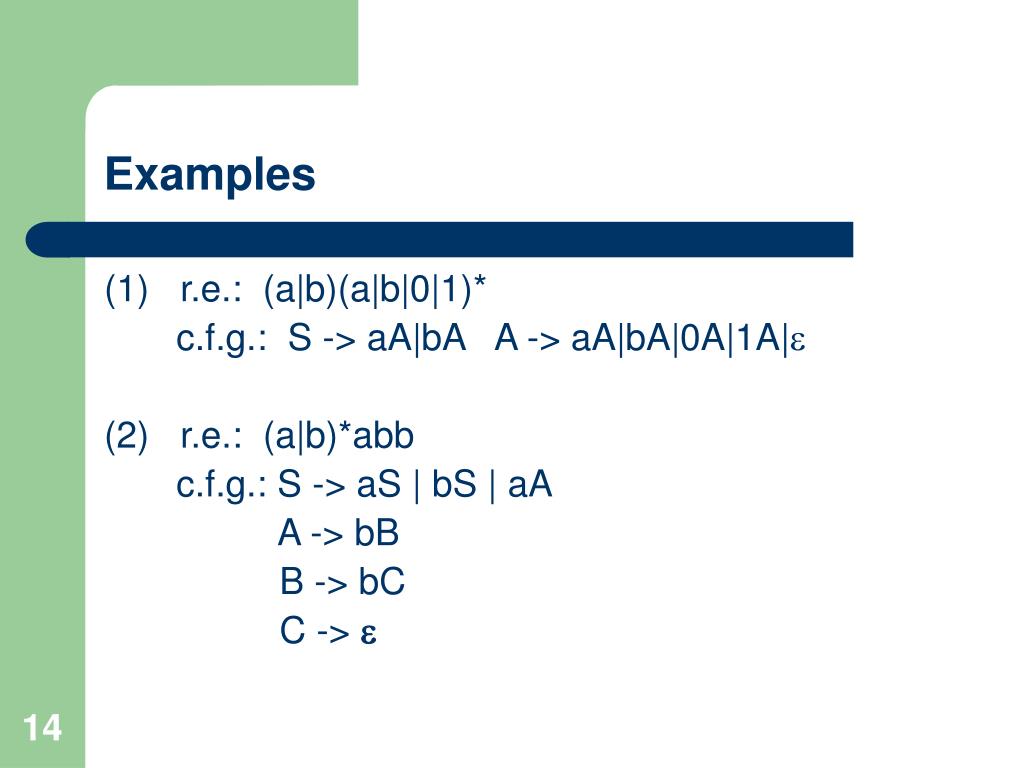 Examples

(1) r.e.: (a|b)(a|b|0|1)*
c.f.g.: S -> aA|bA A -> aA|bA|0A|1A|ε

(2) r.e.: (a|b)*abb
c.f.g.: S -> aS | bS | aA
A -> bB
B -> bC
C -> ε

14